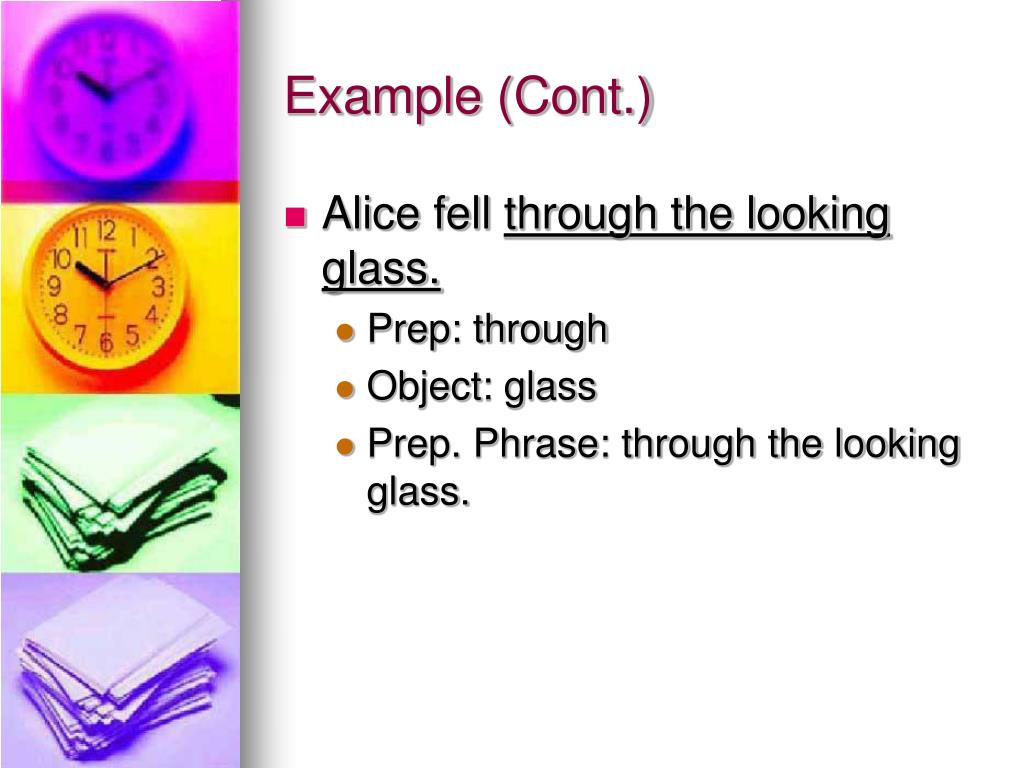 Example (Cont.)

Alice fell through the looking glass.

Prep: through

Object: glass

Prep. Phrase: through the looking glass.